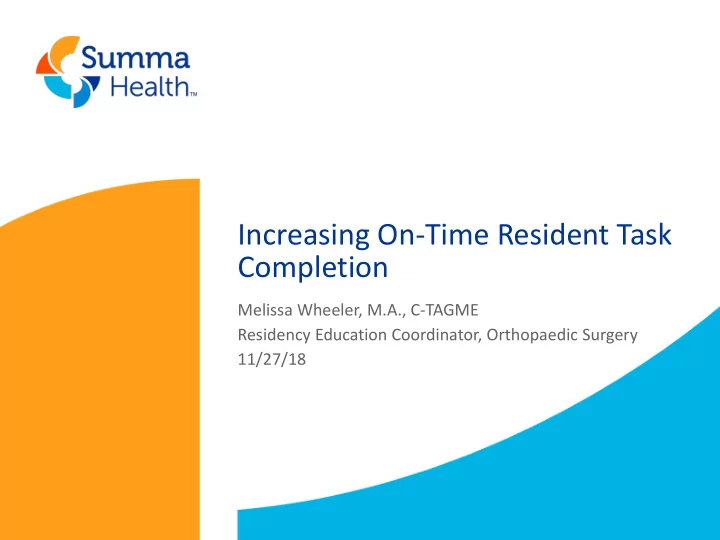 Summa Health™

Increasing On-Time Resident Task Completion

Melissa Wheeler, M.A., C-TAGME
Residency Education Coordinator, Orthopaedic Surgery
11/27/18